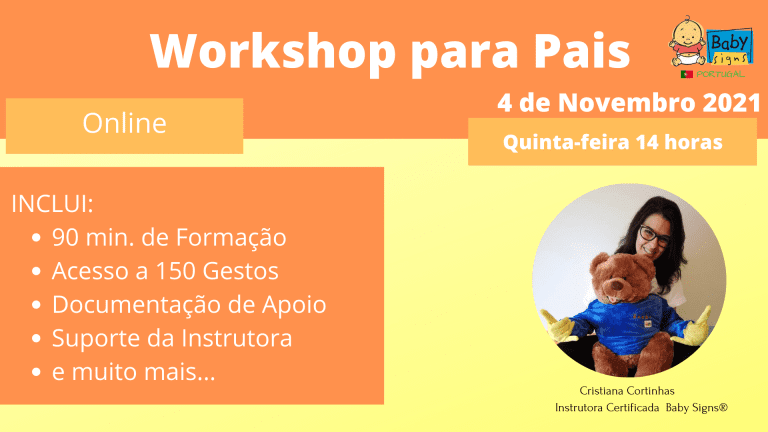 Workshop para Pais

Baby Signs
PORTUGAL

Online

4 de Novembro 2021

Quinta-feira 14 horas

INCLUI:
• 90 min. de Formação
• Acesso a 150 Gestos
• Documentação de Apoio
• Suporte da Instrutora
• e muito mais...

Cristiana Cortinhas
Instrutora Certificada Baby Signs®